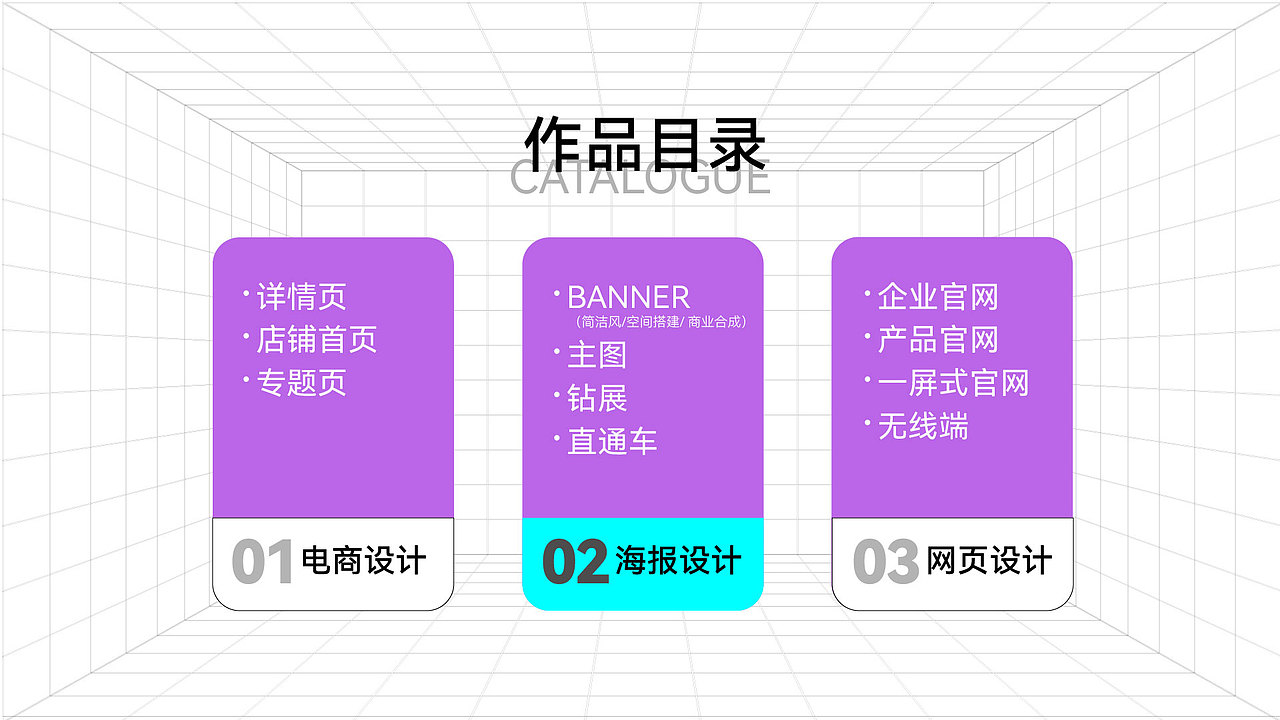 作品目录
CATALOGUE

· 详情页
· 店铺首页
· 专题页

01 电商设计

· BANNER
（简洁风/空间搭建/ 商业合成）
· 主图
· 钻展
· 直通车

02 海报设计

· 企业官网
· 产品官网
· 一屏式官网
· 无线端

03 网页设计